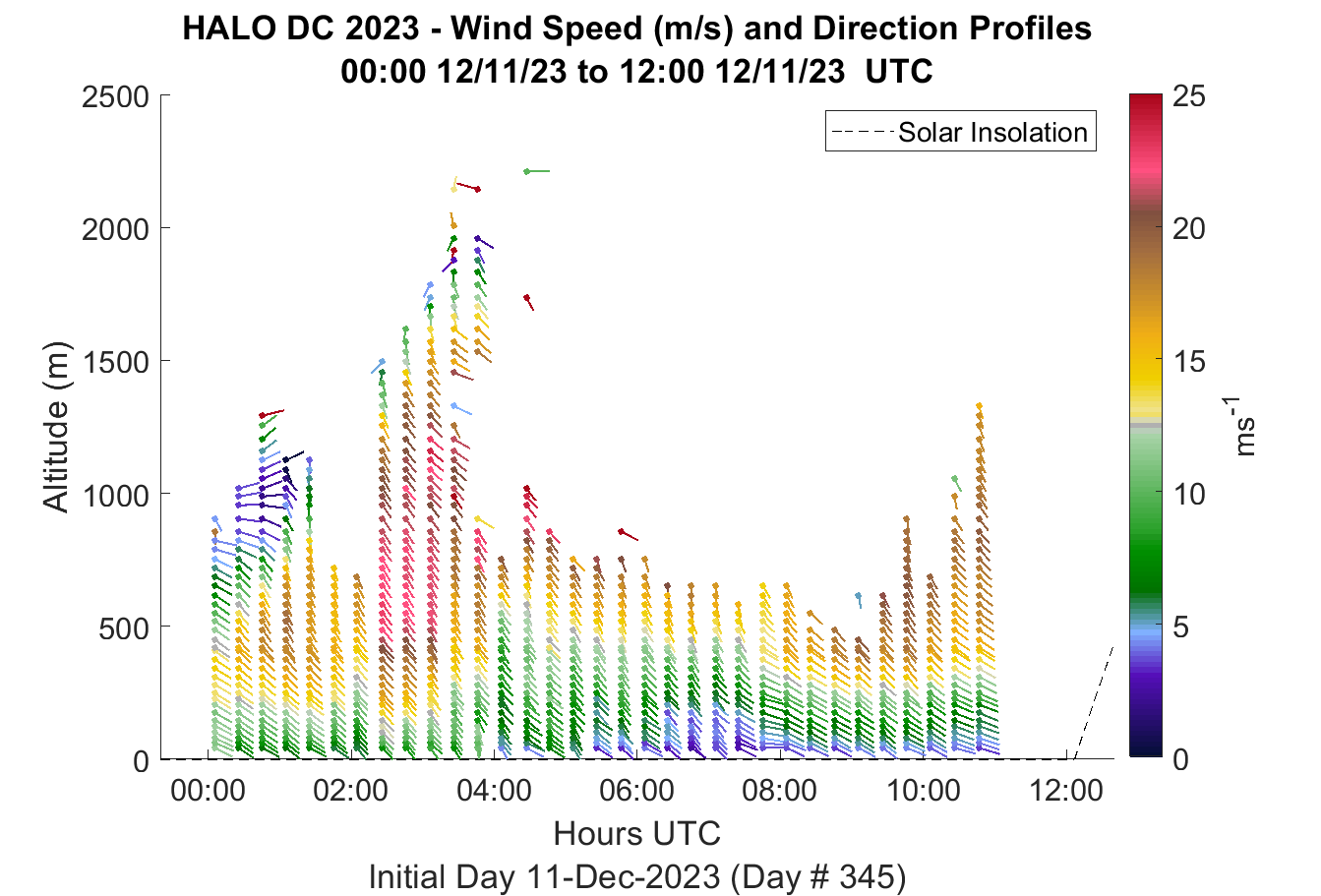 HALO DC 2023 - Wind Speed (m/s) and Direction Profiles
00:00 12/11/23 to 12:00 12/11/23 UTC

Solar Insolation

Altitude (m)
2500
2000
1500
1000
500
0

00:00
02:00
04:00
06:00
08:00
10:00
12:00
Hours UTC
Initial Day 11-Dec-2023 (Day # 345)

25
20
15
10
5
0
$ms^{-1}$